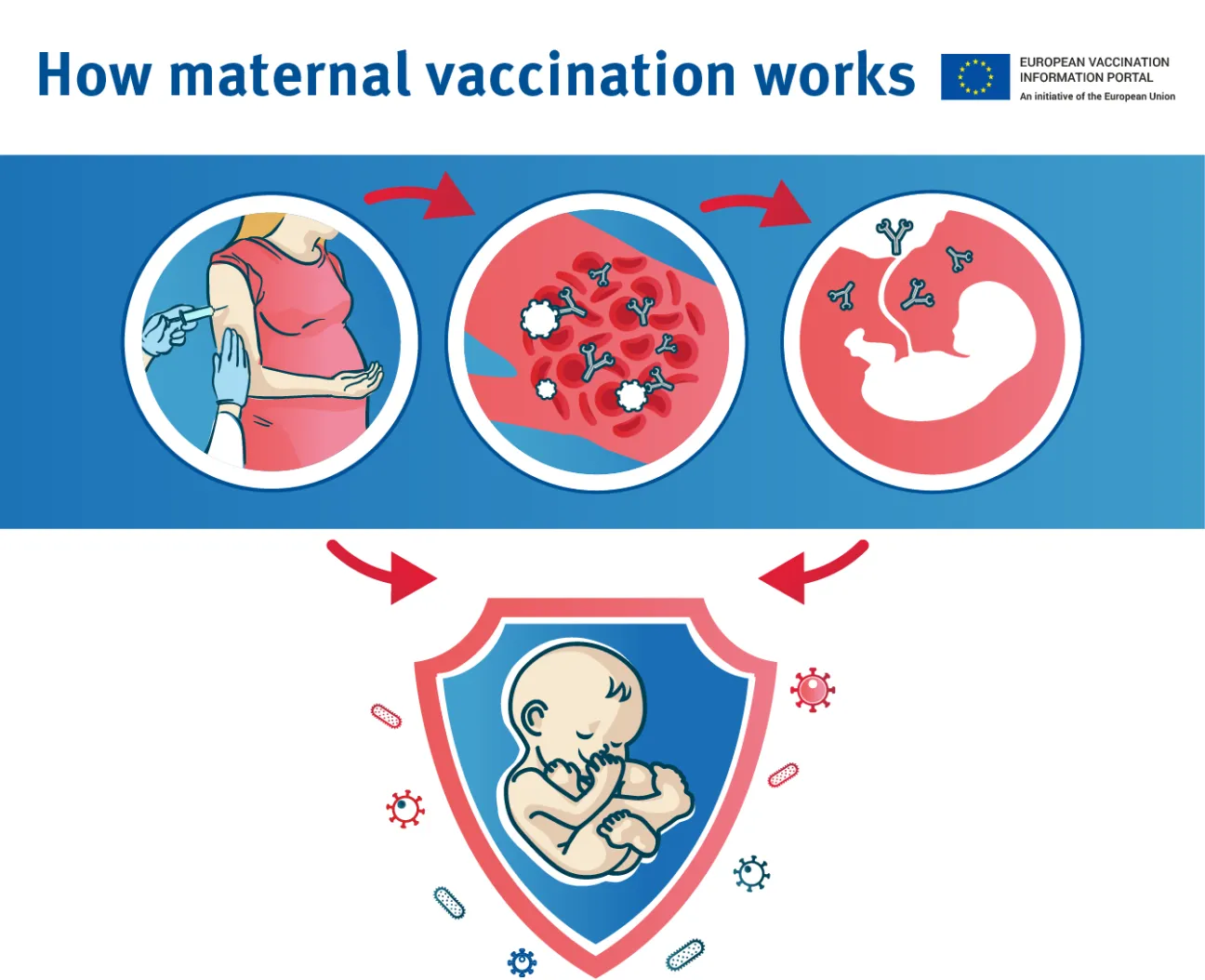 How maternal vaccination works

EUROPEAN VACCINATION INFORMATION PORTAL
An initiative of the European Union